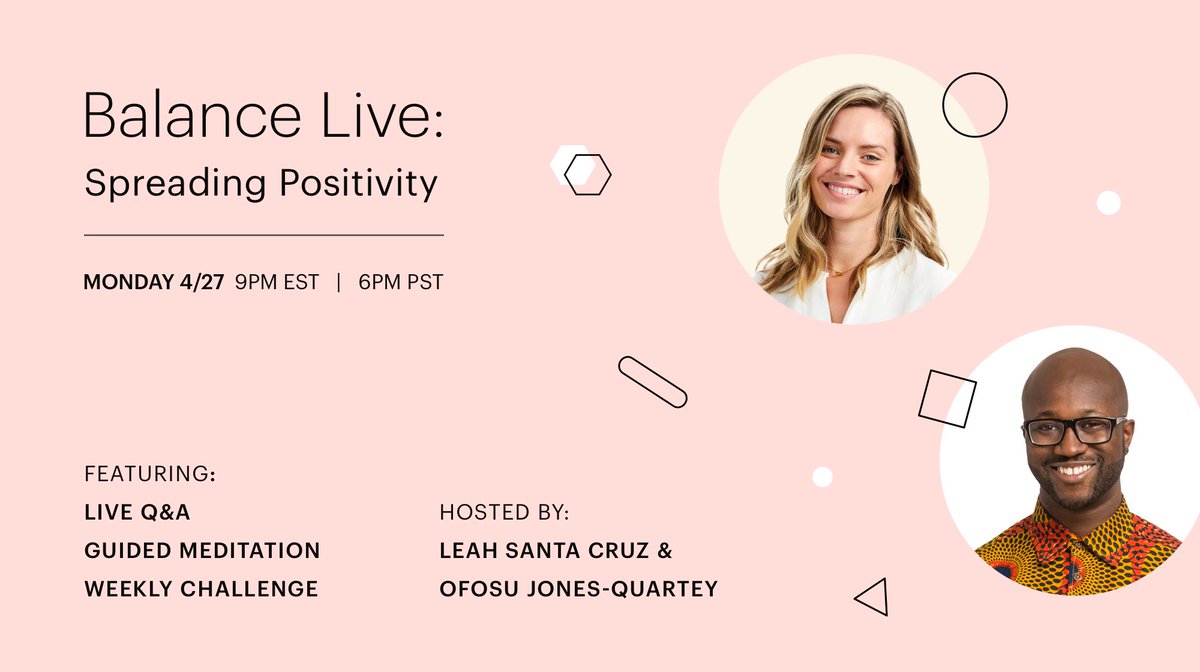 Balance Live:
Spreading Positivity

MONDAY 4/27 9PM EST | 6PM PST

FEATURING:
LIVE Q&A
GUIDED MEDITATION
WEEKLY CHALLENGE

HOSTED BY:
LEAH SANTA CRUZ &
OFOSU JONES-QUARTEY